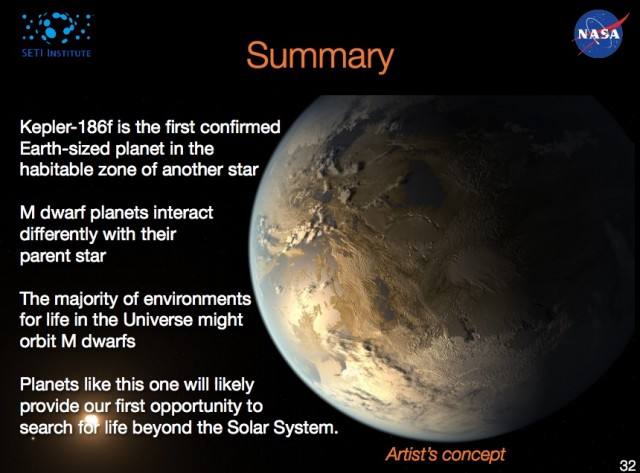 SETI INSTITUTE

NASA

Summary

Kepler-186f is the first confirmed Earth-sized planet in the habitable zone of another star

M dwarf planets interact differently with their parent star

The majority of environments for life in the Universe might orbit M dwarfs

Planets like this one will likely provide our first opportunity to search for life beyond the Solar System.

Artist's concept

32